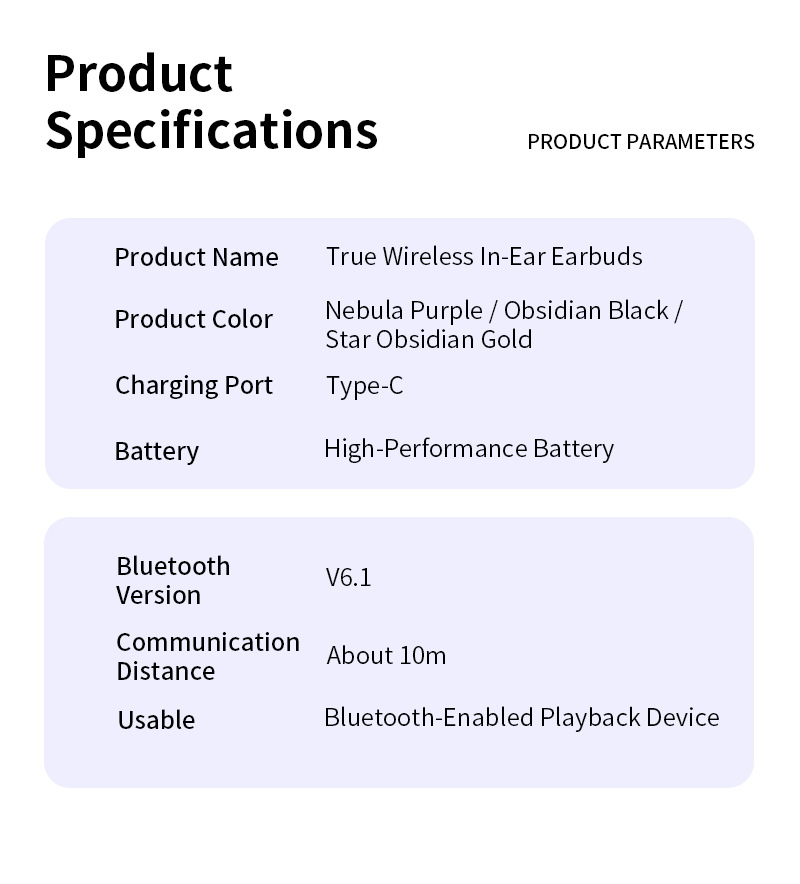 Product Specifications

PRODUCT PARAMETERS

Product Name
True Wireless In-Ear Earbuds

Product Color
Nebula Purple / Obsidian Black / Star Obsidian Gold

Charging Port
Type-C

Battery
High-Performance Battery

Bluetooth Version
V6.1

Communication Distance
About 10m

Usable
Bluetooth-Enabled Playback Device